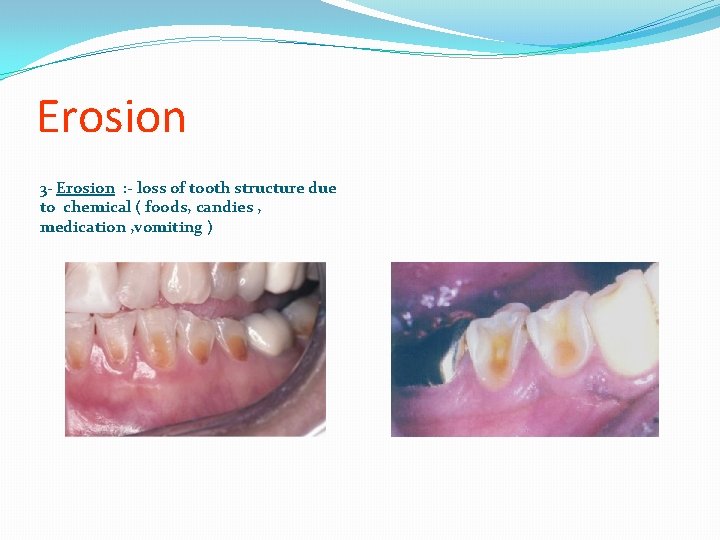 Erosion

3- Erosion :- loss of tooth structure due to chemical ( foods, candies , medication ,vomiting )